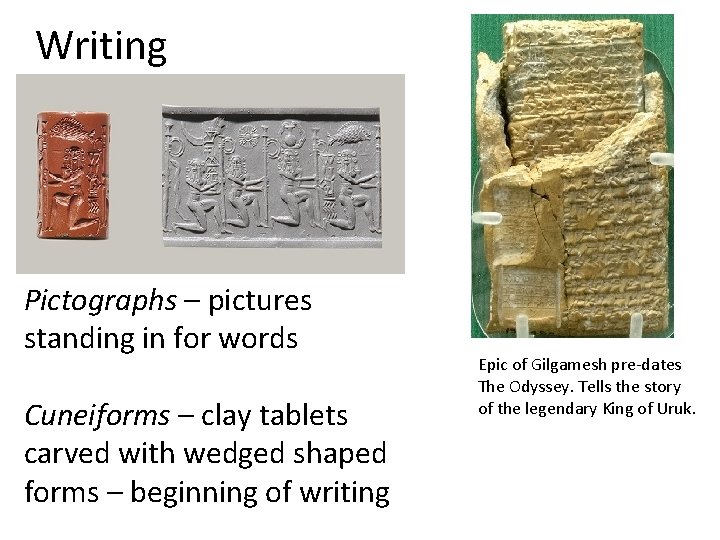 Writing

Pictographs – pictures standing in for words

Cuneiforms – clay tablets carved with wedged shaped forms – beginning of writing

Epic of Gilgamesh pre-dates The Odyssey. Tells the story of the legendary King of Uruk.